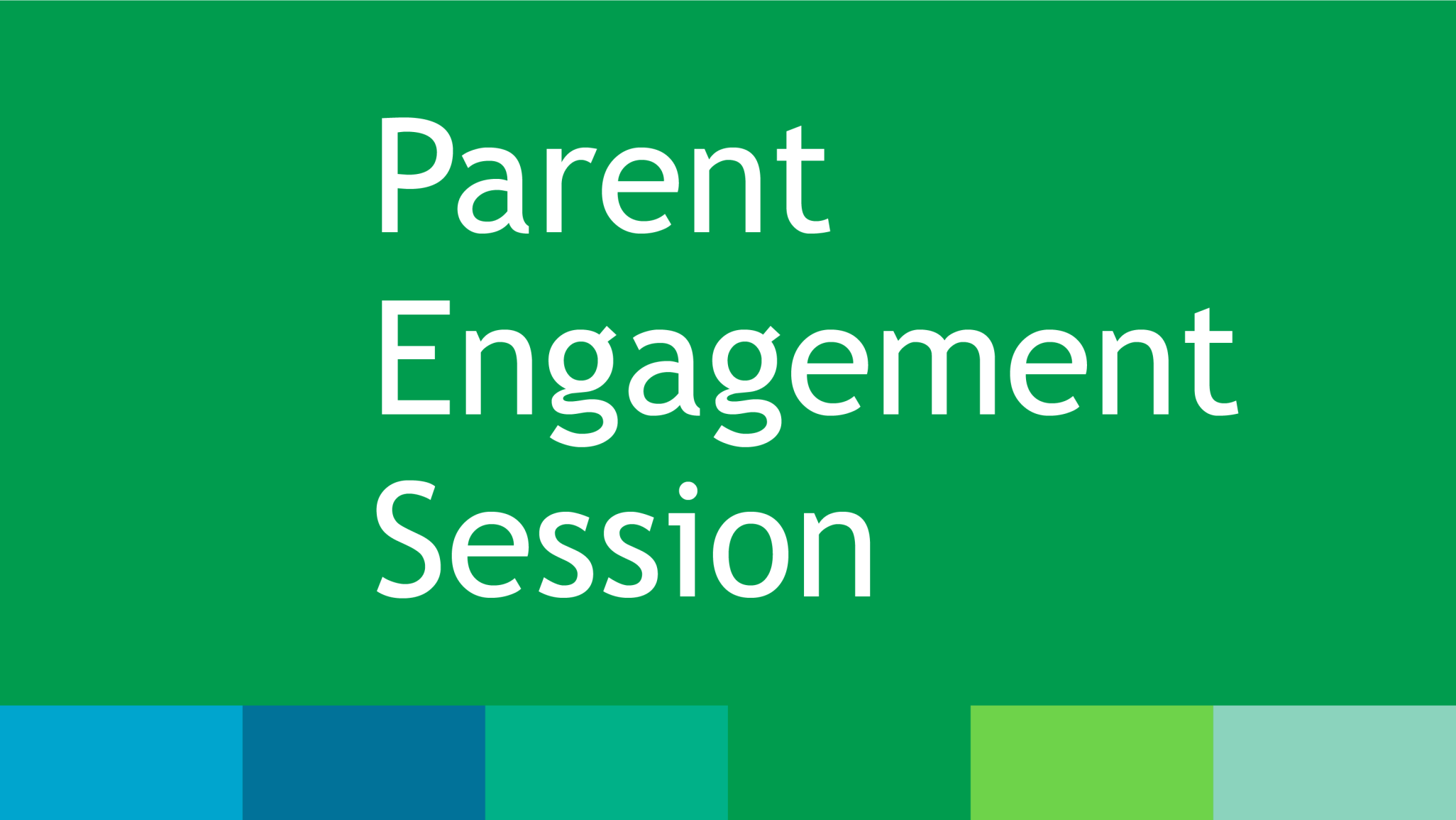 Parent
Engagement
Session